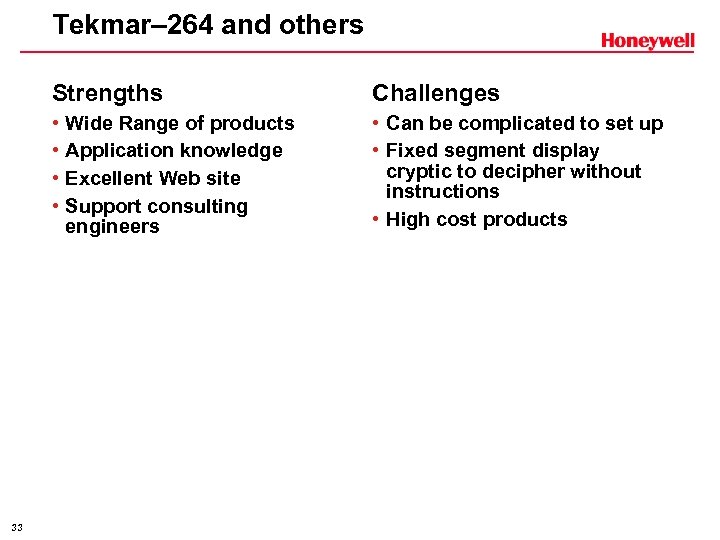 Tekmar–264 and others

Honeywell

Strengths

• Wide Range of products
• Application knowledge
• Excellent Web site
• Support consulting engineers

Challenges

• Can be complicated to set up
• Fixed segment display cryptic to decipher without instructions
• High cost products

33